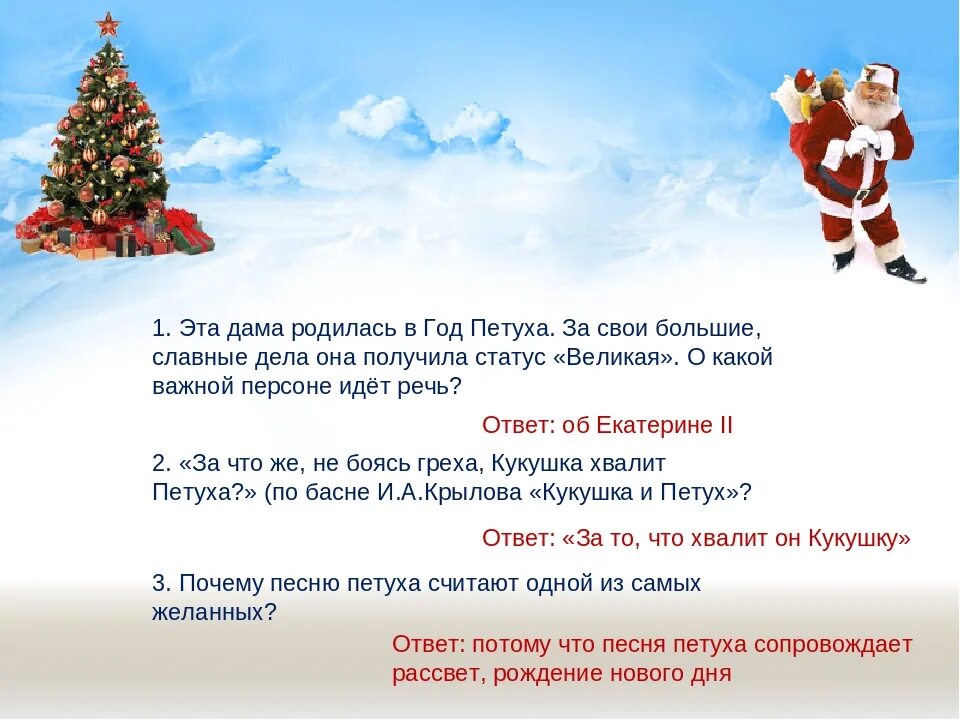 1. Эта дама родилась в Год Петуха. За свои большие, славные дела она получила статус «Великая». О какой важной персоне идёт речь?

Ответ: об Екатерине II

2. «За что же, не боясь греха, Кукушка хвалит Петуха?» (по басне И.А.Крылова «Кукушка и Петух»?

Ответ: «За то, что хвалит он Кукушку»

3. Почему песню петуха считают одной из самых желанных?

Ответ: потому что песня петуха сопровождает рассвет, рождение нового дня